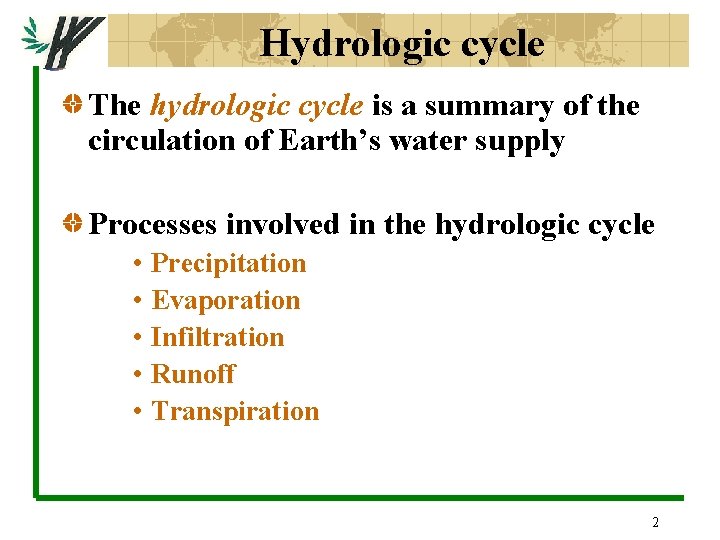 Hydrologic cycle

The hydrologic cycle is a summary of the circulation of Earth’s water supply

Processes involved in the hydrologic cycle

• Precipitation
• Evaporation
• Infiltration
• Runoff
• Transpiration

2